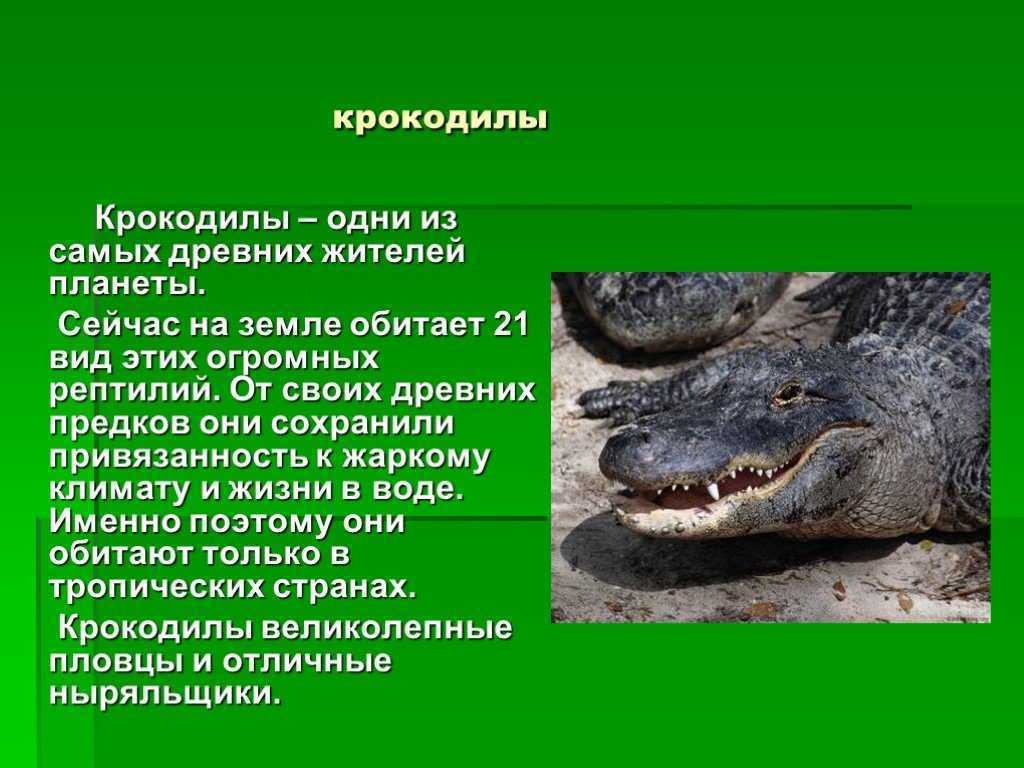 крокодилы

Крокодилы – одни из самых древних жителей планеты.

Сейчас на земле обитает 21 вид этих огромных рептилий. От своих древних предков они сохранили привязанность к жаркому климату и жизни в воде. Именно поэтому они обитают только в тропических странах.

Крокодилы великолепные пловцы и отличные ныряльщики.